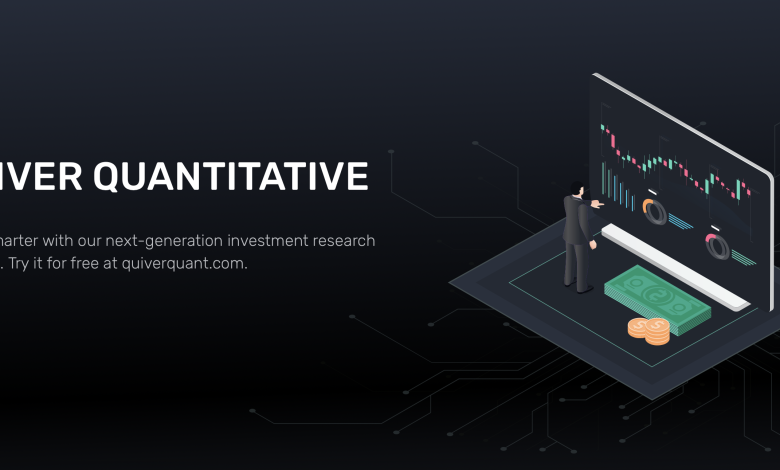 IVER QUANTITATIVE

marter with our next-generation investment research . Try it for free at quiverquant.com.